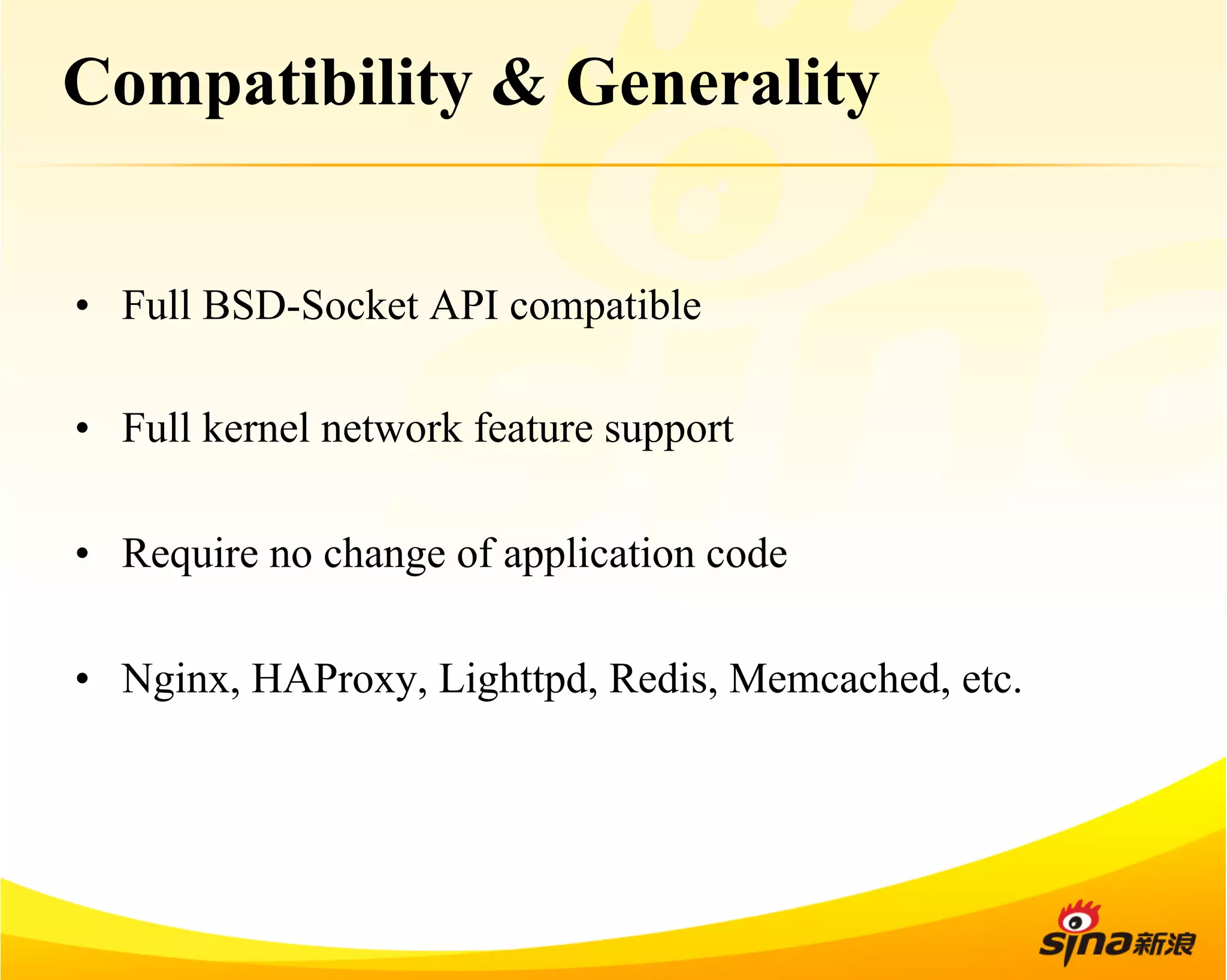 Compatibility & Generality

• Full BSD-Socket API compatible

• Full kernel network feature support

• Require no change of application code

• Nginx, HAProxy, Lighttpd, Redis, Memcached, etc.

sina新浪